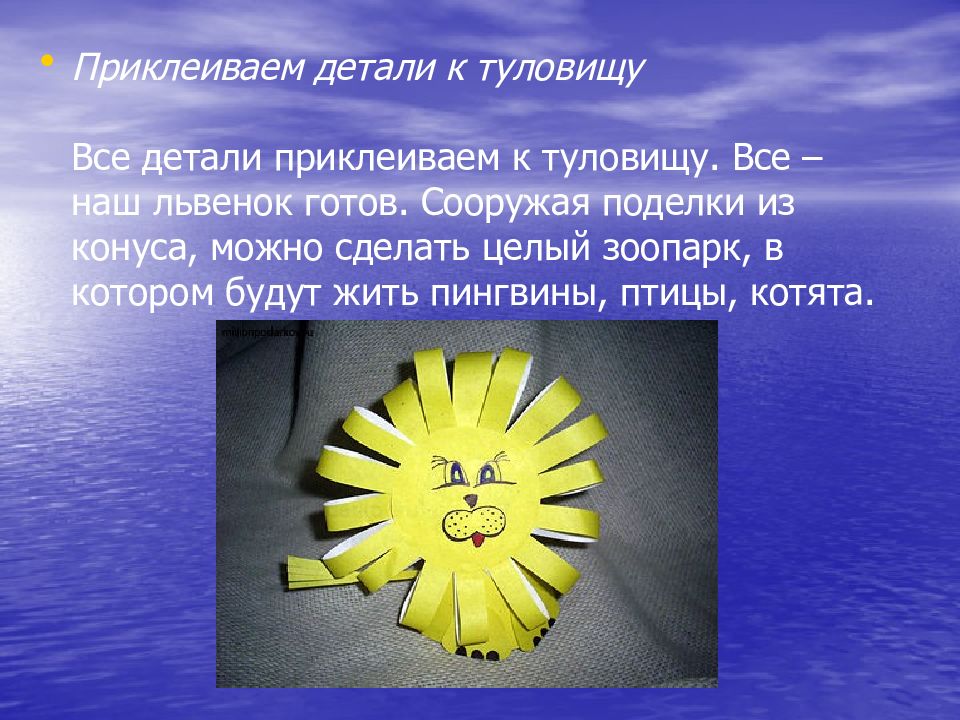 • Приклеиваем детали к туловищу

Все детали приклеиваем к туловищу. Все – наш львенок готов. Сооружая поделки из конуса, можно сделать целый зоопарк, в котором будут жить пингвины, птицы, котята.

millionpodarkov.ru